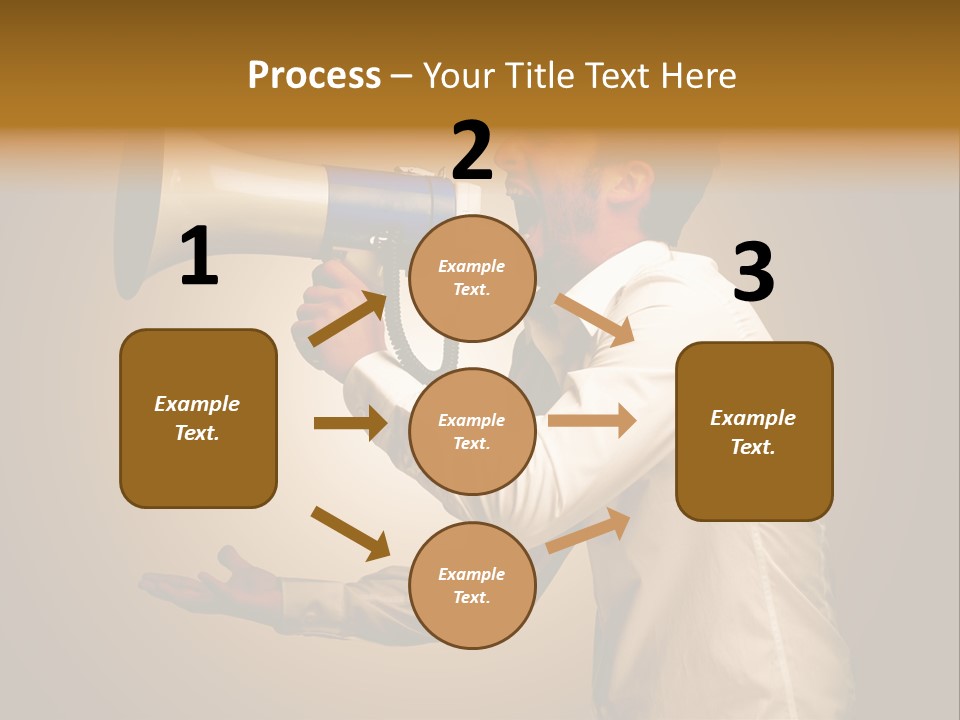 Process – Your Title Text Here

1

Example Text.

2

Example Text.

Example Text.

Example Text.

3

Example Text.